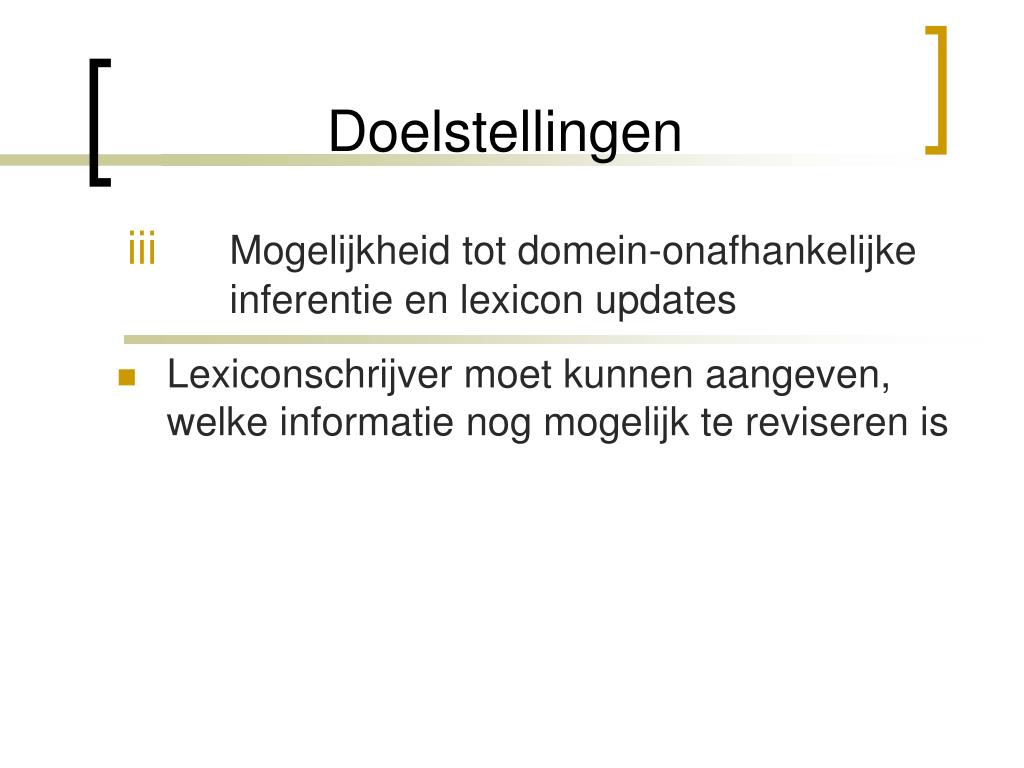 Doelstellingen

iii Mogelijkheid tot domein-onafhankelijke inferentie en lexicon updates

Lexiconschrijver moet kunnen aangeven, welke informatie nog mogelijk te reviseren is